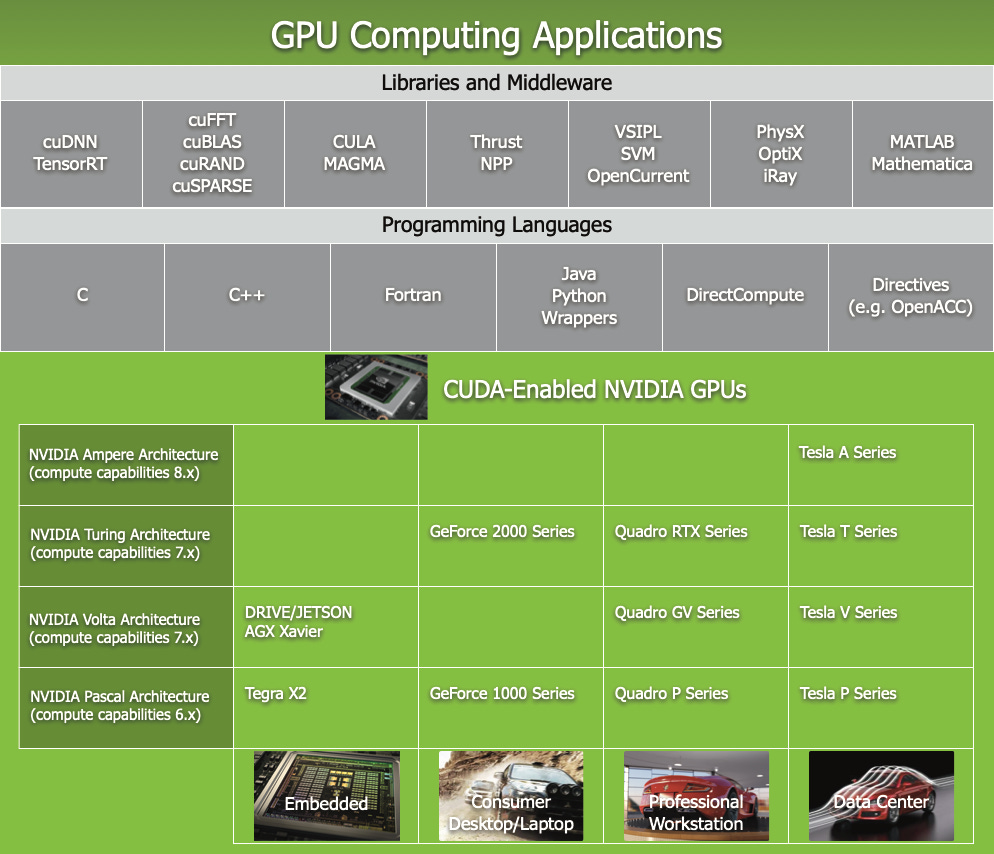 GPU Computing Applications

Libraries and Middleware

| cuDNN TensorRT | cuFFT cuBLAS cuRAND cuSPARSE | CULA MAGMA | Thrust NPP | VSIPL SVM OpenCurrent | PhysX OptiX iRay | MATLAB Mathematica |
|---|---|---|---|---|---|---|

Programming Languages

| C | C++ | Fortran | Java Python Wrappers | DirectCompute | Directives (e.g. OpenACC) |
|---|---|---|---|---|---|

CUDA-Enabled NVIDIA GPUs

| | | | | |
|---|---|---|---|---|
| NVIDIA Ampere Architecture (compute capabilities 8.x) | | | | Tesla A Series |
| NVIDIA Turing Architecture (compute capabilities 7.x) | | GeForce 2000 Series | Quadro RTX Series | Tesla T Series |
| NVIDIA Volta Architecture (compute capabilities 7.x) | DRIVE/JETSON AGX Xavier | | Quadro GV Series | Tesla V Series |
| NVIDIA Pascal Architecture (compute capabilities 6.x) | Tegra X2 | GeForce 1000 Series | Quadro P Series | Tesla P Series |
| | Embedded | Consumer Desktop/Laptop | Professional Workstation | Data Center |